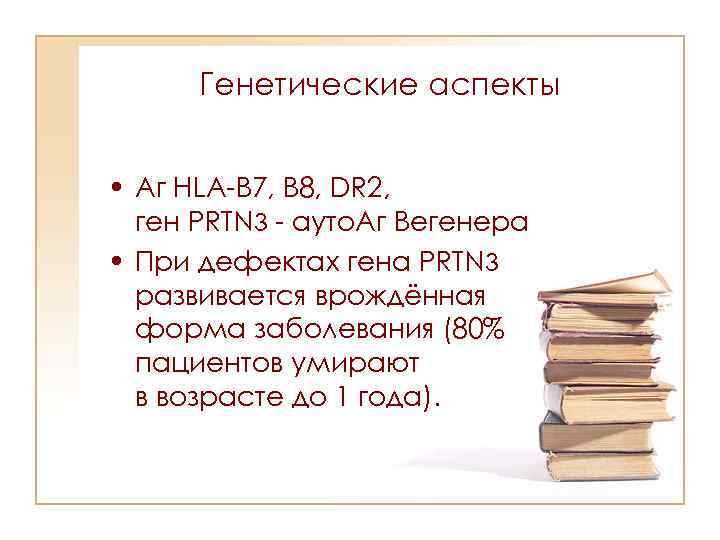 Генетические аспекты

• Аг HLA-B7, B8, DR2, ген PRTN3 - аутоАг Вегенера
• При дефектах гена PRTN3 развивается врождённая форма заболевания (80% пациентов умирают в возрасте до 1 года).